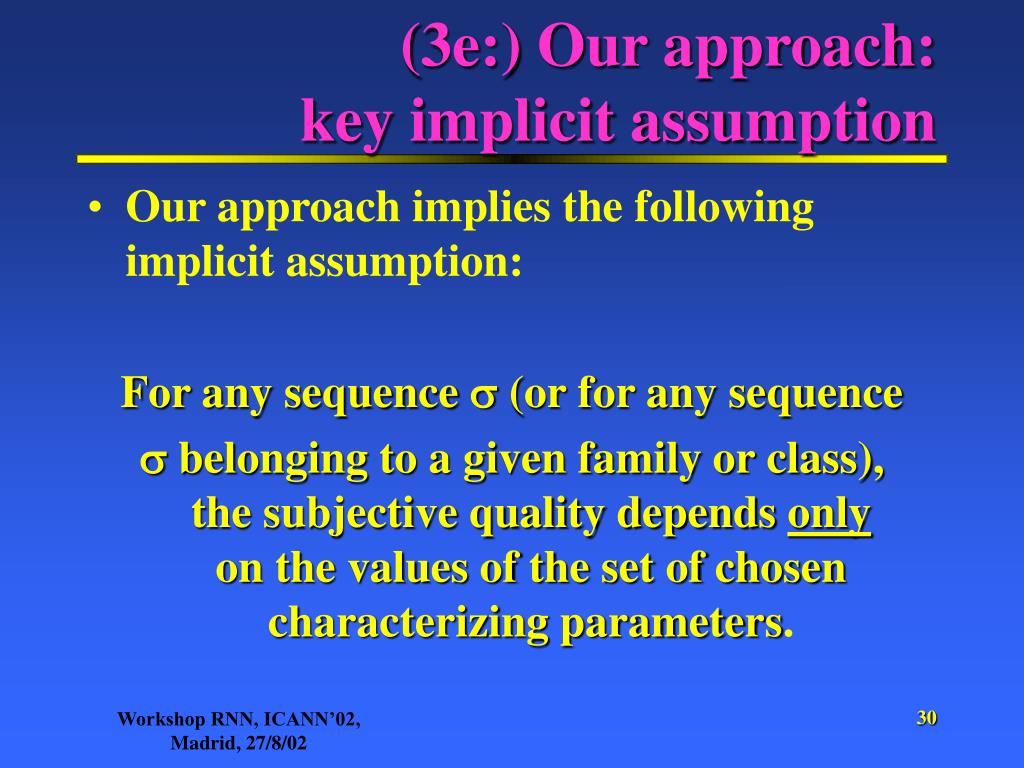 (3e:) Our approach: key implicit assumption

• Our approach implies the following implicit assumption:

For any sequence $\sigma$ (or for any sequence $\sigma$ belonging to a given family or class), the subjective quality depends only on the values of the set of chosen characterizing parameters.

Workshop RNN, ICANN'02, Madrid, 27/8/02

30